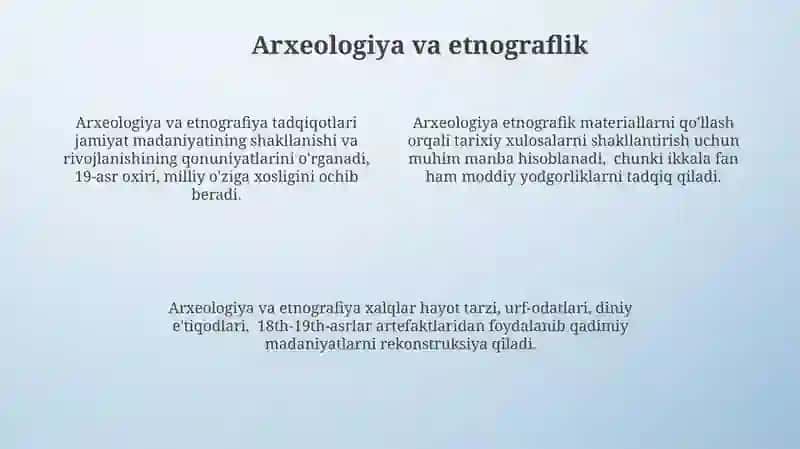 Arxeologiya va etnograflik

Arxeologiya va etnografiya tadqiqotlari jamiyat madaniyatining shakllanishi va rivojlanishining qonuniyatlarini o'rganadi, 19-asr oxiri, milliy o'ziga xosligini ochib beradi.

Arxeologiya etnografik materiallarni qo'llash orqali tarixiy xulosalarni shakllantirish uchun muhim manba hisoblanadi, chunki ikkala fan ham moddiy yodgorliklarni tadqiq qiladi.

Arxeologiya va etnografiya xalqlar hayot tarzi, urf-odatlari, diniy e'tiqodlari, 18th-19th-asrlar artefaktlaridan foydalanib qadimiy madaniyatlarni rekonstruksiya qiladi.